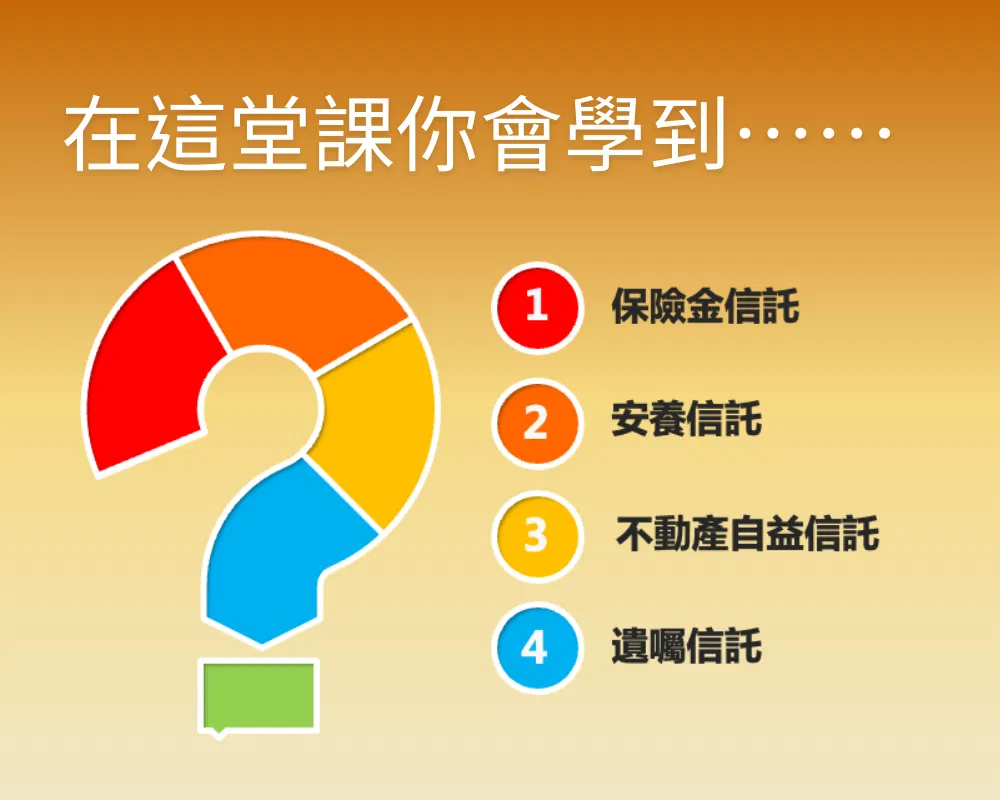 在這堂課你會學到……

1 保險金信託

2 安養信託

3 不動產自益信託

4 遺囑信託